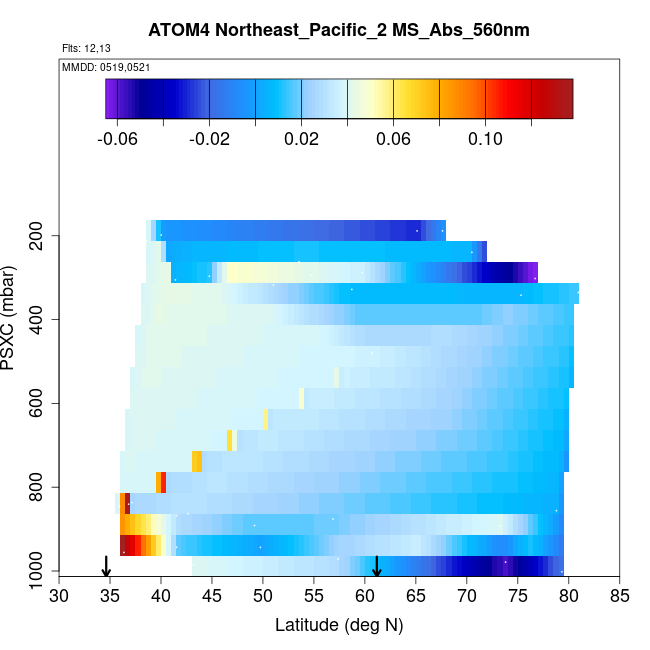 ATOM4 Northeast_Pacific_2 MS_Abs_560nm

Flts: 12,13

MMDD: 0519,0521

-0.06 -0.02 0.02 0.06 0.10

PSXC (mbar)

200
400
600
800
1000

30 35 40 45 50 55 60 65 70 75 80 85

Latitude (deg N)